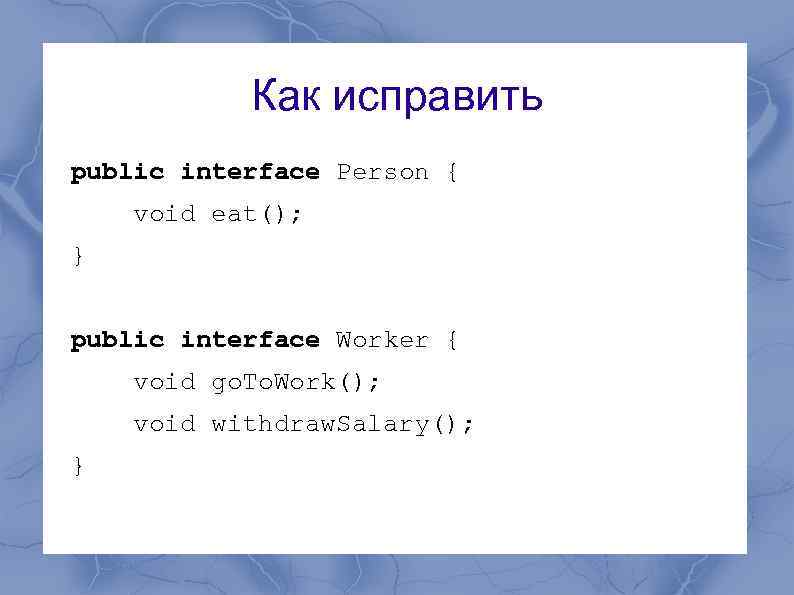 Как исправить

public interface Person {
void eat();
}

public interface Worker {
void goToWork();
void withdrawSalary();
}